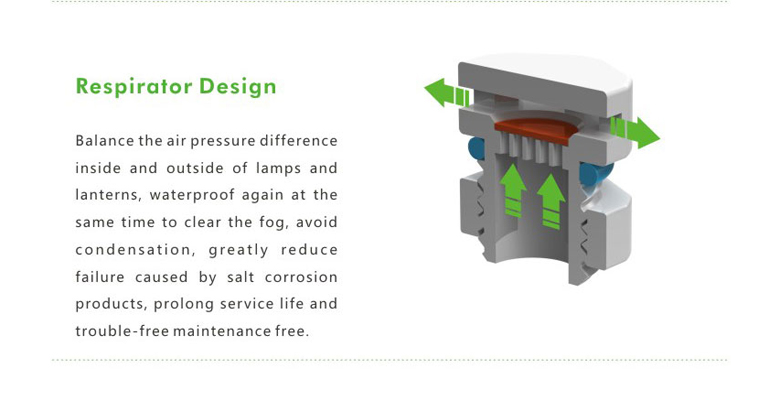 Respirator Design

Balance the air pressure difference inside and outside of lamps and lanterns, waterproof again at the same time to clear the fog, avoid condensation, greatly reduce failure caused by salt corrosion products, prolong service life and trouble-free maintenance free.